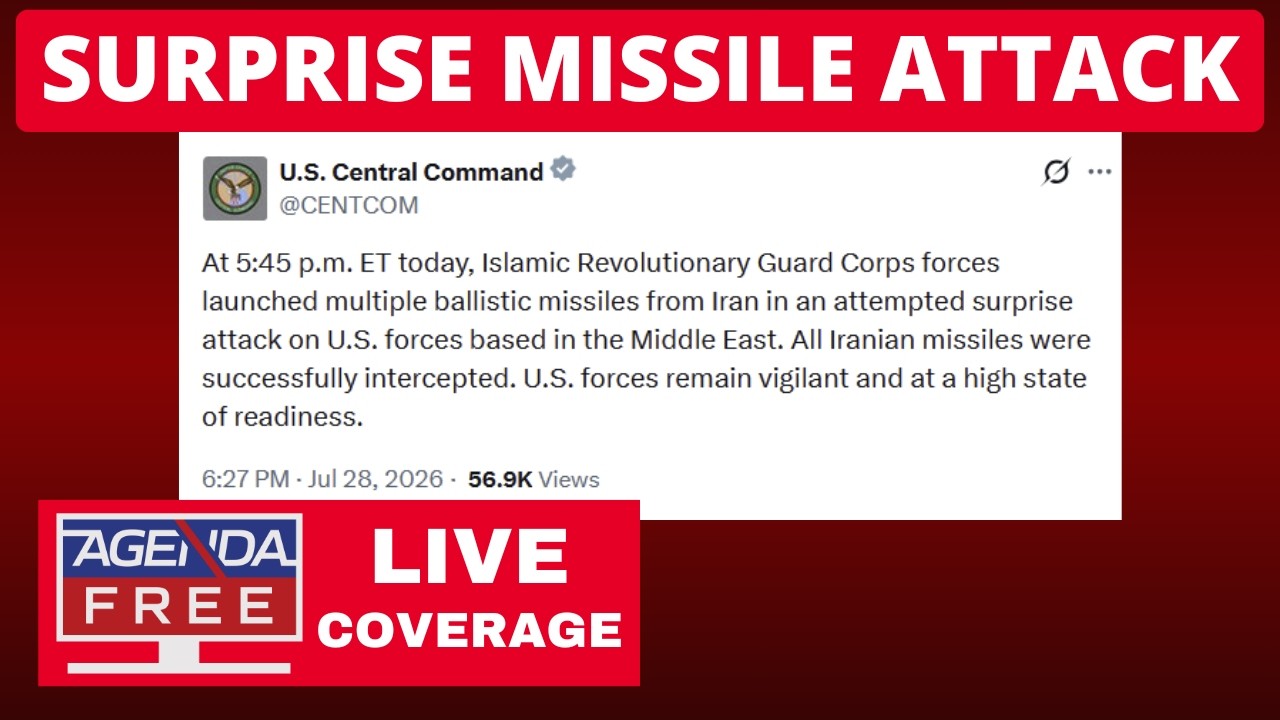 SURPRISE MISSILE ATTACK

U.S. Central Command
@CENTCOM

At 5:45 p.m. ET today, Islamic Revolutionary Guard Corps forces launched multiple ballistic missiles from Iran in an attempted surprise attack on U.S. forces based in the Middle East. All Iranian missiles were successfully intercepted. U.S. forces remain vigilant and at a high state of readiness.

6:27 PM · Jul 28, 2026 · 56.9K Views

AGENDA FREE

LIVE COVERAGE